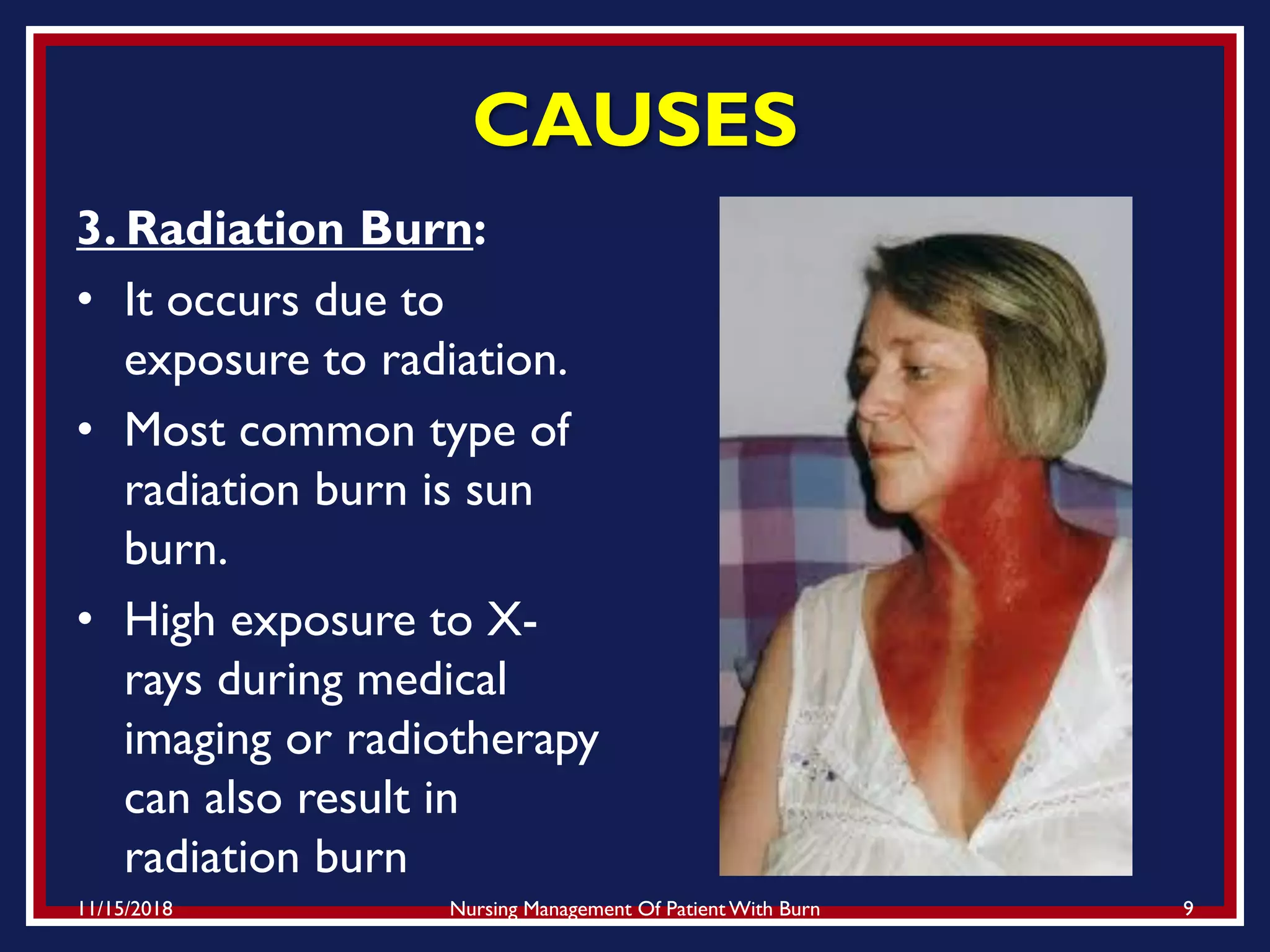 CAUSES

3. Radiation Burn:

• It occurs due to exposure to radiation.
• Most common type of radiation burn is sun burn.
• High exposure to X-rays during medical imaging or radiotherapy can also result in radiation burn

11/15/2018 Nursing Management Of Patient With Burn 9